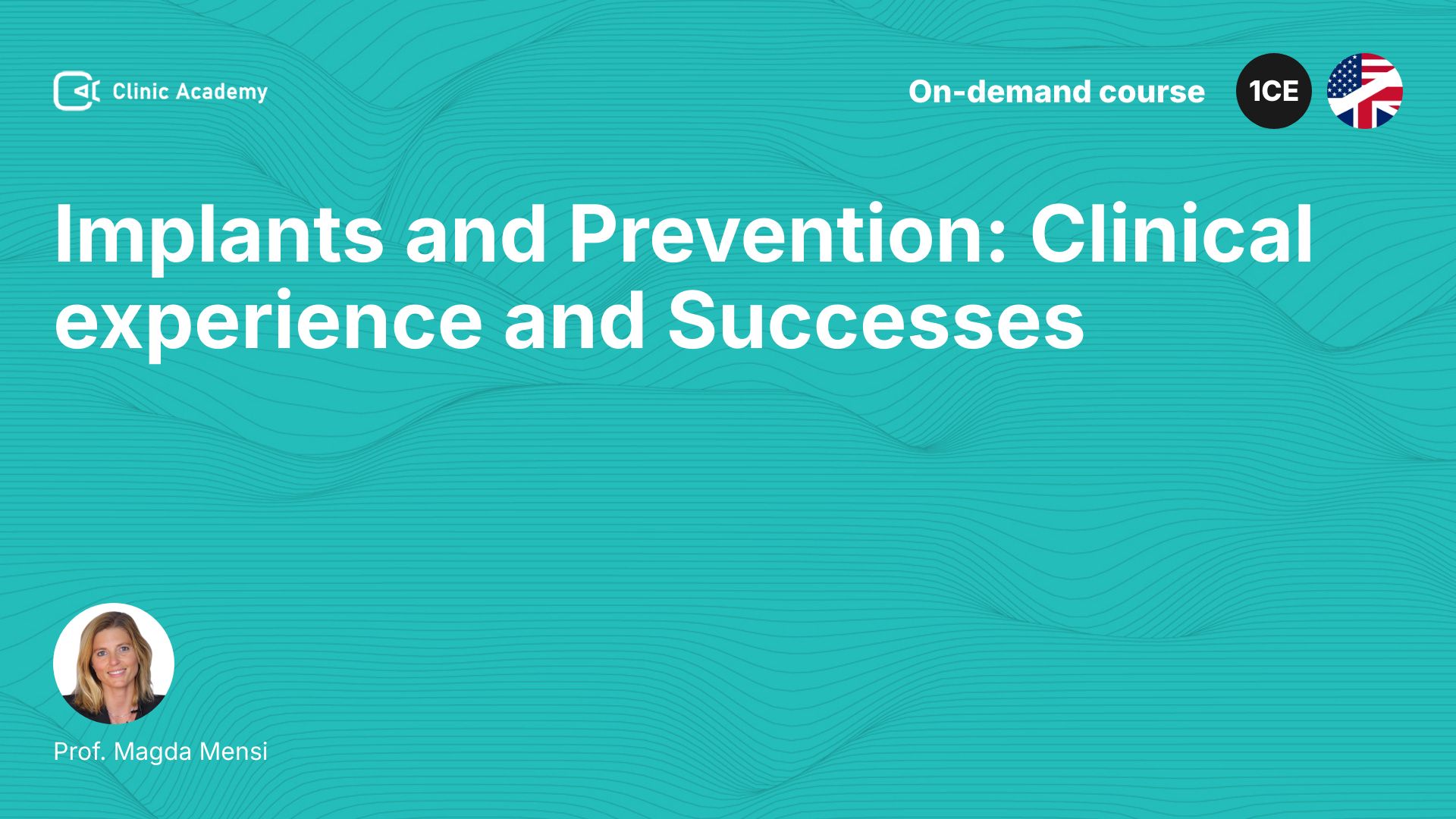 Clinic Academy

On-demand course

1CE

Implants and Prevention: Clinical experience and Successes

Prof. Magda Mensi